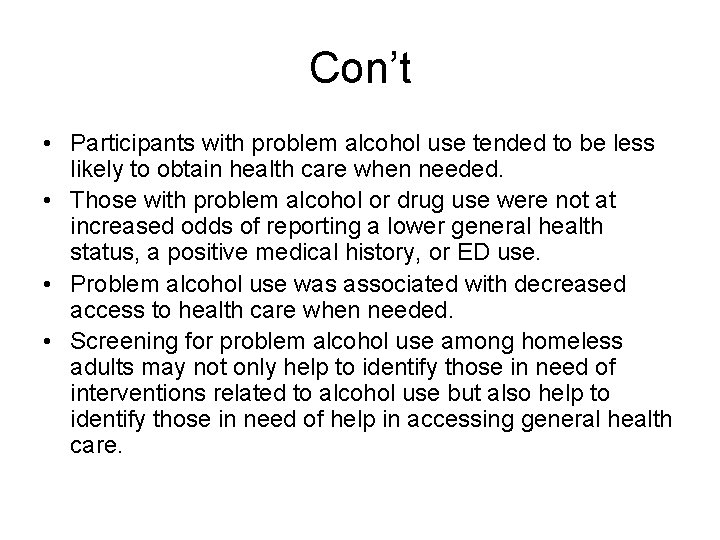 Con’t

• Participants with problem alcohol use tended to be less likely to obtain health care when needed.
• Those with problem alcohol or drug use were not at increased odds of reporting a lower general health status, a positive medical history, or ED use.
• Problem alcohol use was associated with decreased access to health care when needed.
• Screening for problem alcohol use among homeless adults may not only help to identify those in need of interventions related to alcohol use but also help to identify those in need of help in accessing general health care.